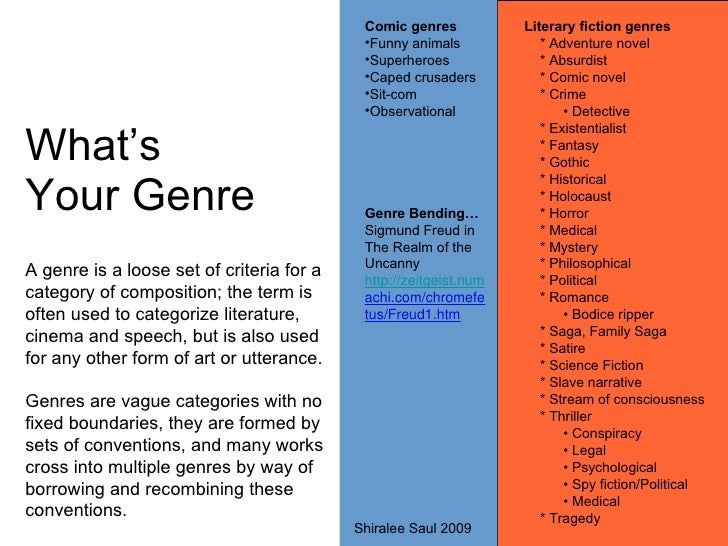 What's Your Genre

A genre is a loose set of criteria for a category of composition; the term is often used to categorize literature, cinema and speech, but is also used for any other form of art or utterance.

Genres are vague categories with no fixed boundaries, they are formed by sets of conventions, and many works cross into multiple genres by way of borrowing and recombining these conventions.

Comic genres
•Funny animals
•Superheroes
•Caped crusaders
•Sit-com
•Observational

Genre Bending…
Sigmund Freud in The Realm of the Uncanny
http://zeitgeist.numachi.com/chromefetus/Freud1.htm

Shiralee Saul 2009

Literary fiction genres
* Adventure novel
* Absurdist
* Comic novel
* Crime
• Detective
* Existentialist
* Fantasy
* Gothic
* Historical
* Holocaust
* Horror
* Medical
* Mystery
* Philosophical
* Political
* Romance
• Bodice ripper
* Saga, Family Saga
* Satire
* Science Fiction
* Slave narrative
* Stream of consciousness
* Thriller
• Conspiracy
• Legal
• Psychological
• Spy fiction/Political
• Medical
* Tragedy